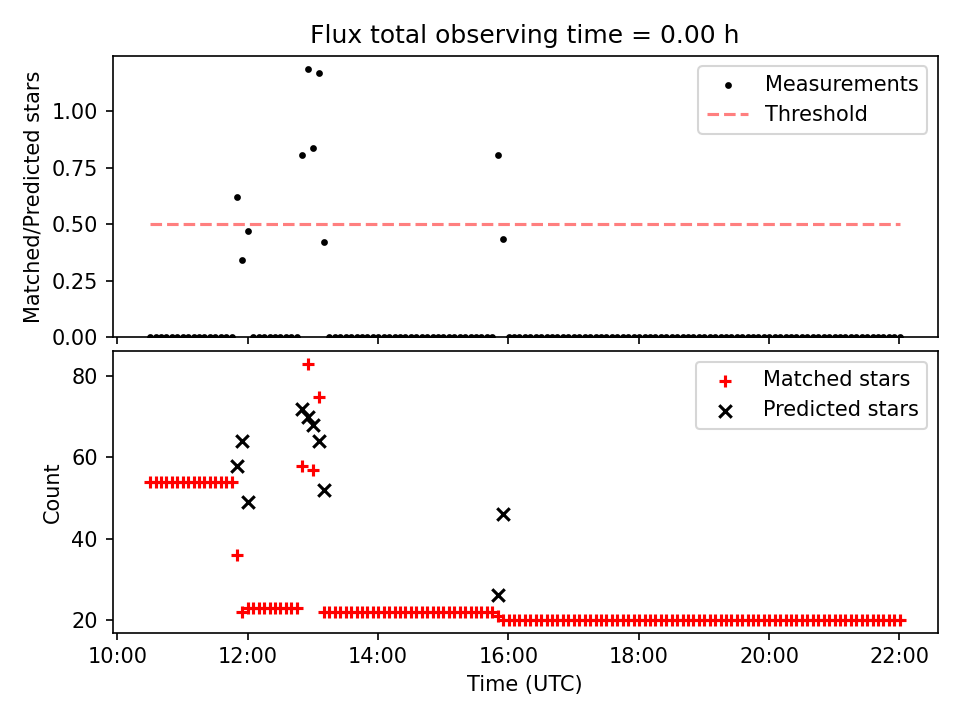 Flux total observing time = 0.00 h

Matched/Predicted stars

1.00
0.75
0.50
0.25
0.00

Measurements
Threshold

Count

80
60
40
20

Matched stars
Predicted stars

10:00
12:00
14:00
16:00
18:00
20:00
22:00

Time (UTC)